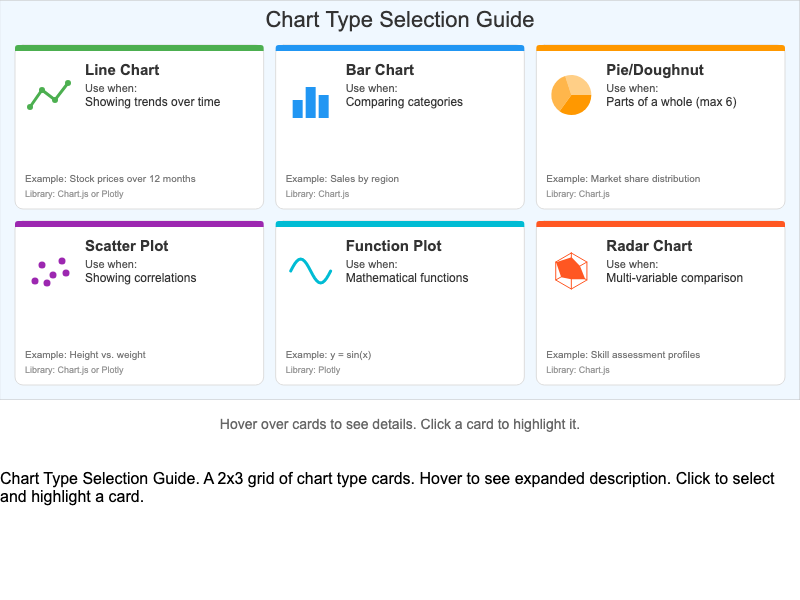 Chart Type Selection Guide

Line Chart
Use when:
Showing trends over time

Example: Stock prices over 12 months
Library: Chart.js or Plotly

Bar Chart
Use when:
Comparing categories

Example: Sales by region
Library: Chart.js

Pie/Doughnut
Use when:
Parts of a whole (max 6)

Example: Market share distribution
Library: Chart.js

Scatter Plot
Use when:
Showing correlations

Example: Height vs. weight
Library: Chart.js or Plotly

Function Plot
Use when:
Mathematical functions

Example: y = sin(x)
Library: Plotly

Radar Chart
Use when:
Multi-variable comparison

Example: Skill assessment profiles
Library: Chart.js

Hover over cards to see details. Click a card to highlight it.

Chart Type Selection Guide. A 2x3 grid of chart type cards. Hover to see expanded description. Click to select and highlight a card.